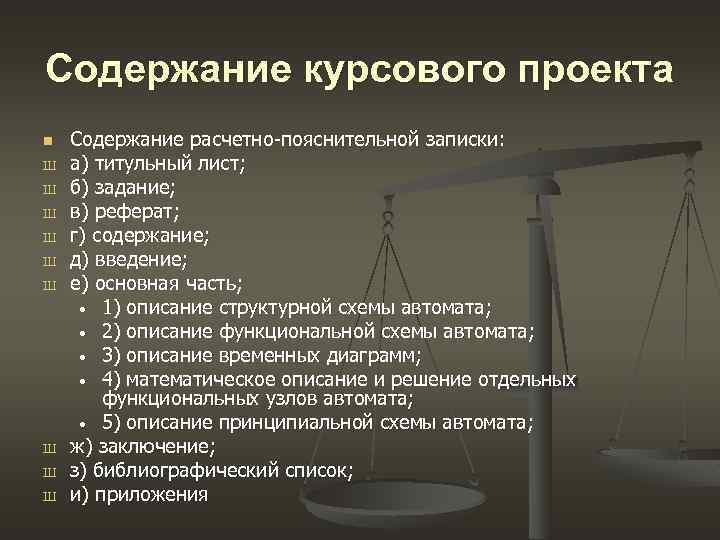 Содержание курсового проекта

Содержание расчетно-пояснительной записки:
ш а) титульный лист;
ш б) задание;
ш в) реферат;
ш г) содержание;
ш д) введение;
ш е) основная часть;
• 1) описание структурной схемы автомата;
• 2) описание функциональной схемы автомата;
• 3) описание временных диаграмм;
• 4) математическое описание и решение отдельных функциональных узлов автомата;
• 5) описание принципиальной схемы автомата;
ш ж) заключение;
ш з) библиографический список;
ш и) приложения